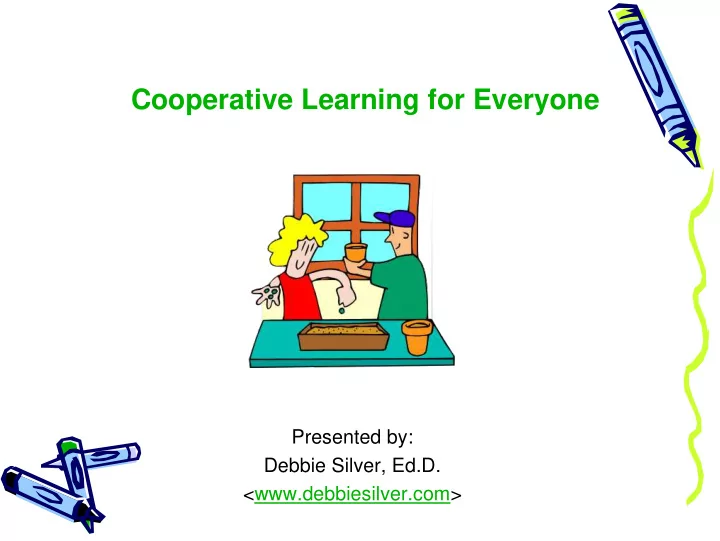 Cooperative Learning for Everyone

Presented by:
Debbie Silver, Ed.D.
<www.debbiesilver.com>